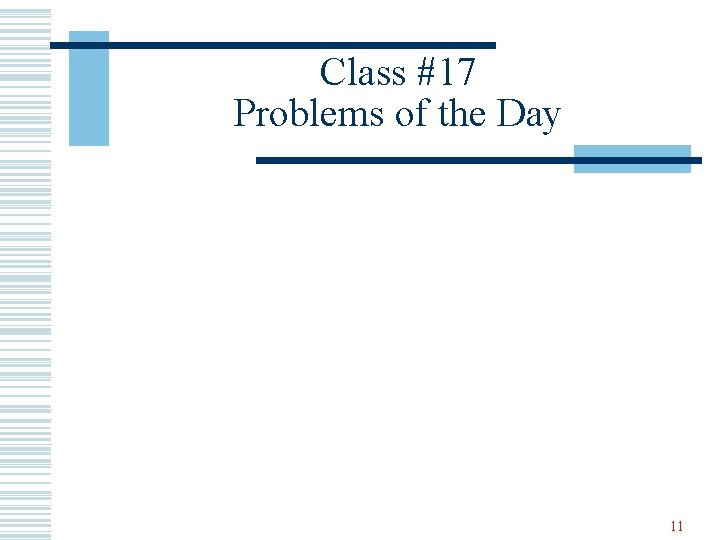 Class #17
Problems of the Day

11